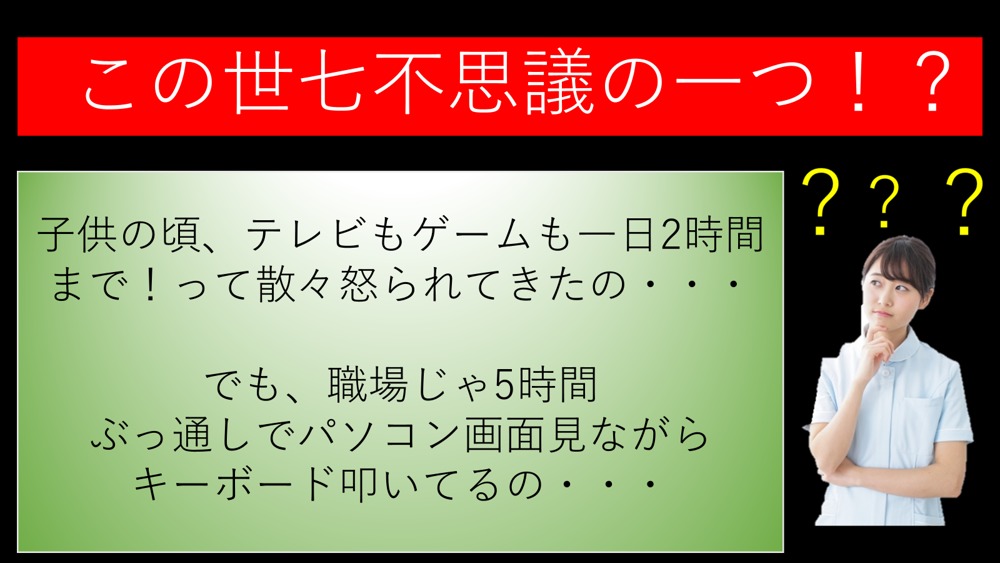 この世七不思議の一つ！？

？？？

子供の頃、テレビもゲームも一日2時間まで！って散々怒られてきたの・・・

でも、職場じゃ5時間ぶっ通しでパソコン画面見ながらキーボード叩いてるの・・・